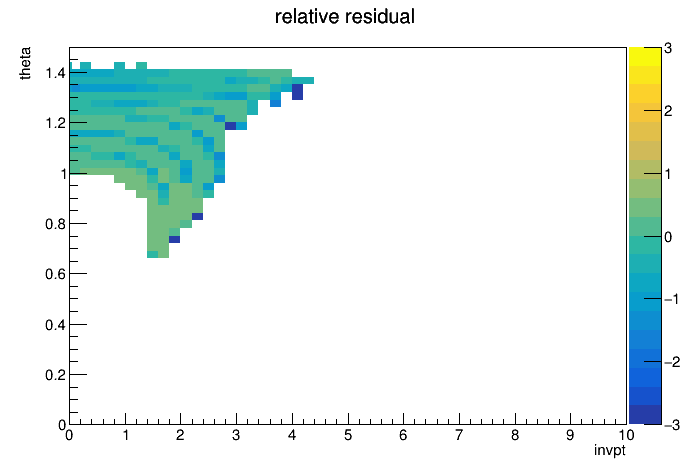 relative residual

theta

1.4
1.2
1
0.8
0.6
0.4
0.2
0

0 1 2 3 4 5 6 7 8 9 10

invpt

3
2
1
0
−1
−2
−3